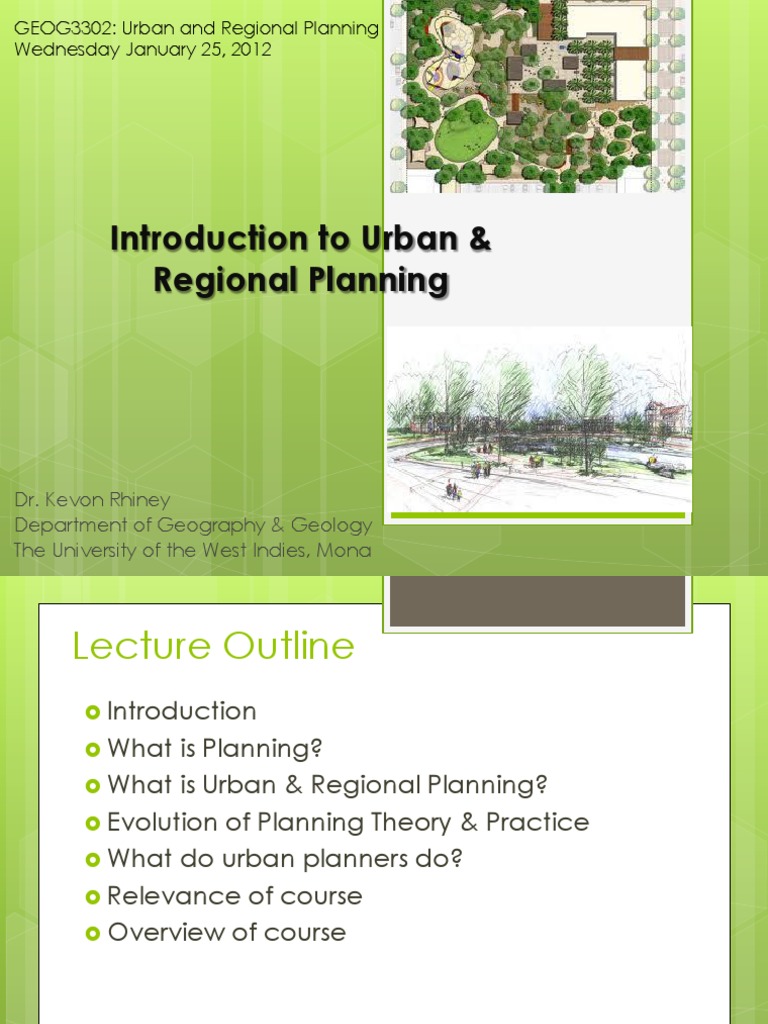 GEOG3302: Urban and Regional Planning
Wednesday January 25, 2012

Introduction to Urban & Regional Planning

Dr. Kevon Rhiney
Department of Geography & Geology
The University of the West Indies, Mona

Lecture Outline

Introduction
What is Planning?
What is Urban & Regional Planning?
Evolution of Planning Theory & Practice
What do urban planners do?
Relevance of course
Overview of course